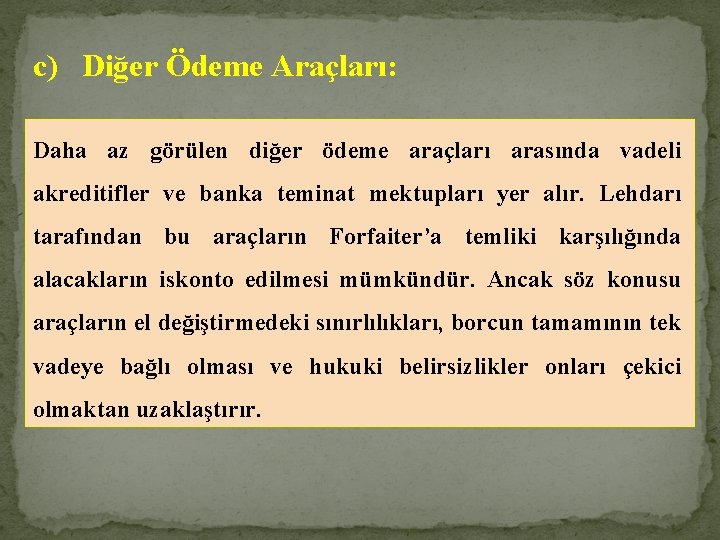 c) Diğer Ödeme Araçları:

Daha az görülen diğer ödeme araçları arasında vadeli akreditifler ve banka teminat mektupları yer alır. Lehdarı tarafından bu araçların Forfaiter'a temliki karşılığında alacakların iskonto edilmesi mümkündür. Ancak söz konusu araçların el değiştirmedeki sınırlılıkları, borcun tamamının tek vadeye bağlı olması ve hukuki belirsizlikler onları çekici olmaktan uzaklaştırır.